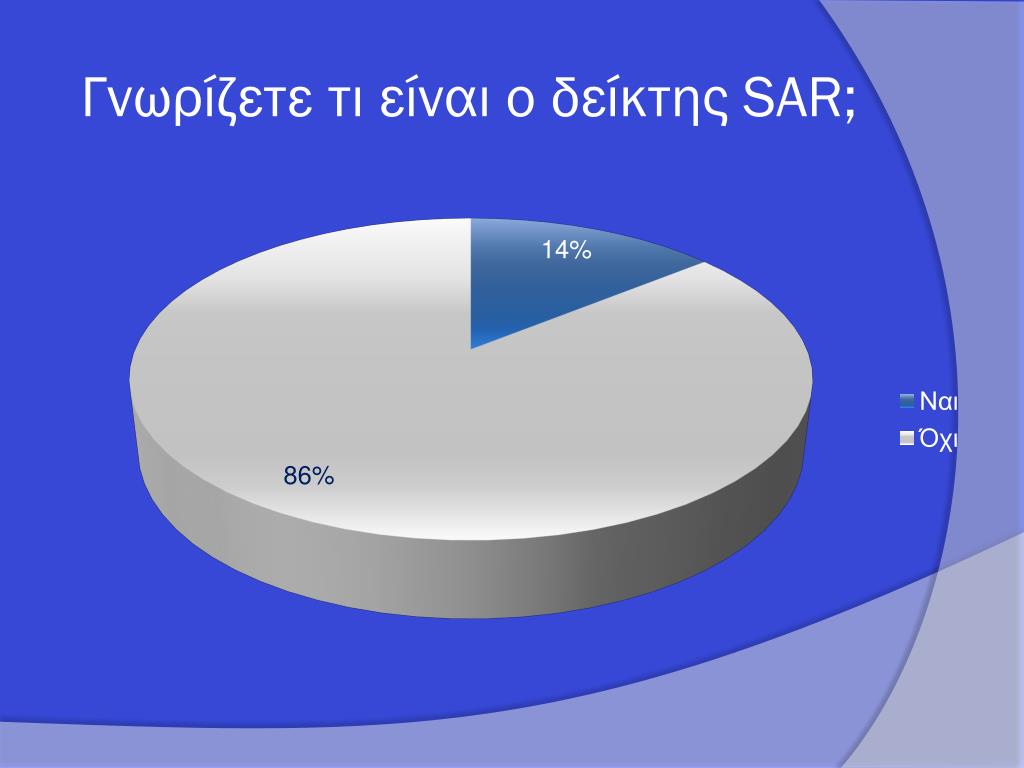 Γνωρίζετε τι είναι ο δείκτης SAR;

14%

86%

Ναι
Όχι